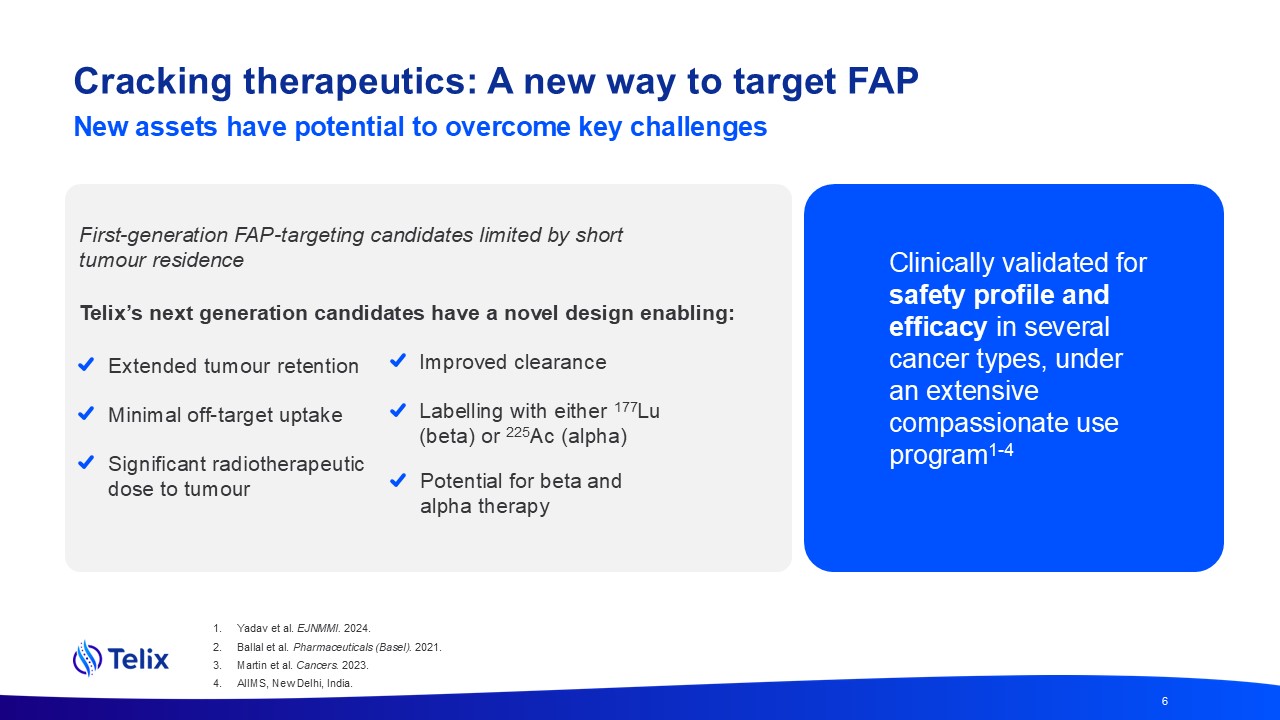 Cracking therapeutics: A new way to target FAP

New assets have potential to overcome key challenges

First-generation FAP-targeting candidates limited by short tumour residence

Telix's next generation candidates have a novel design enabling:

✔ Extended tumour retention

✔ Minimal off-target uptake

✔ Significant radiotherapeutic dose to tumour

✔ Improved clearance

✔ Labelling with either $^{177}$Lu (beta) or $^{225}$Ac (alpha)

✔ Potential for beta and alpha therapy

Clinically validated for safety profile and efficacy in several cancer types, under an extensive compassionate use program$^{1-4}$

Telix

1. Yadav et al. EJNMMI. 2024.
2. Ballal et al. Pharmaceuticals (Basel). 2021.
3. Martin et al. Cancers. 2023.
4. AIIMS, New Delhi, India.

6